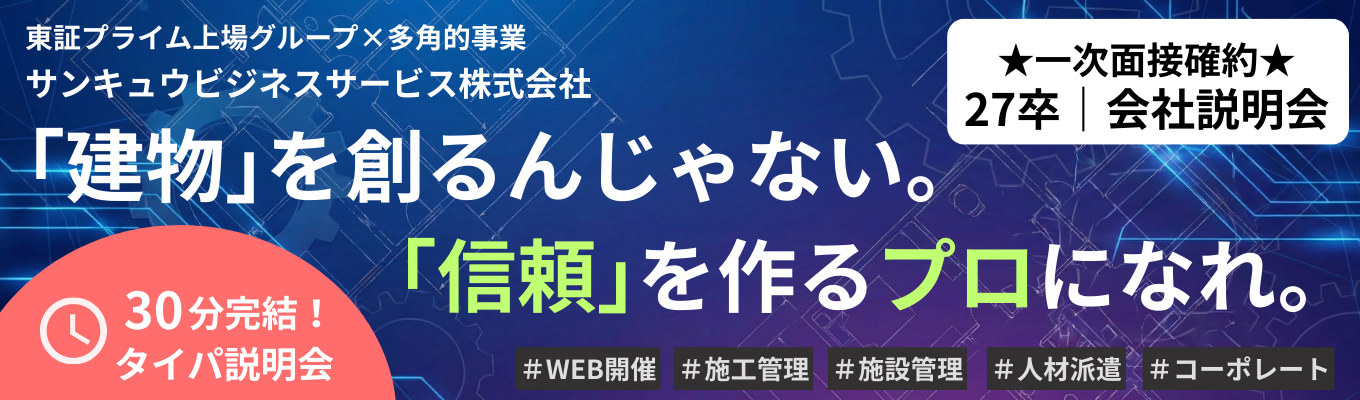 東証プライム上場グループ×多角的事業
サンキュウビジネスサービス株式会社

★一次面接確約★
27卒｜会社説明会

「建物」を創るんじゃない。
「信頼」を作るプロになれ。

30分完結！
タイパ説明会

#WEB開催 #施工管理 #施設管理 #人材派遣 #コーポレート